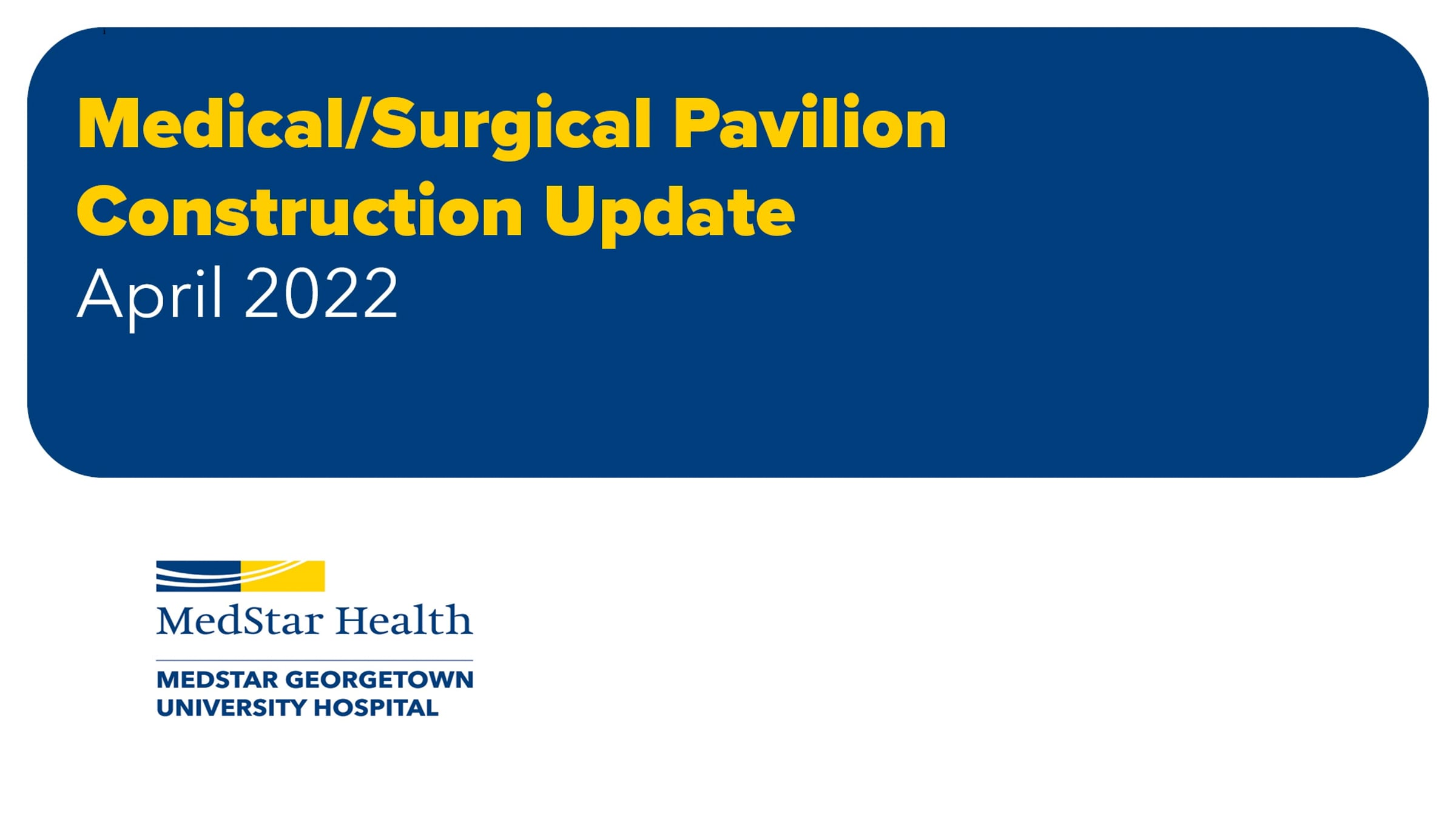 Medical/Surgical Pavilion Construction Update
April 2022

MedStar Health

MEDSTAR GEORGETOWN UNIVERSITY HOSPITAL